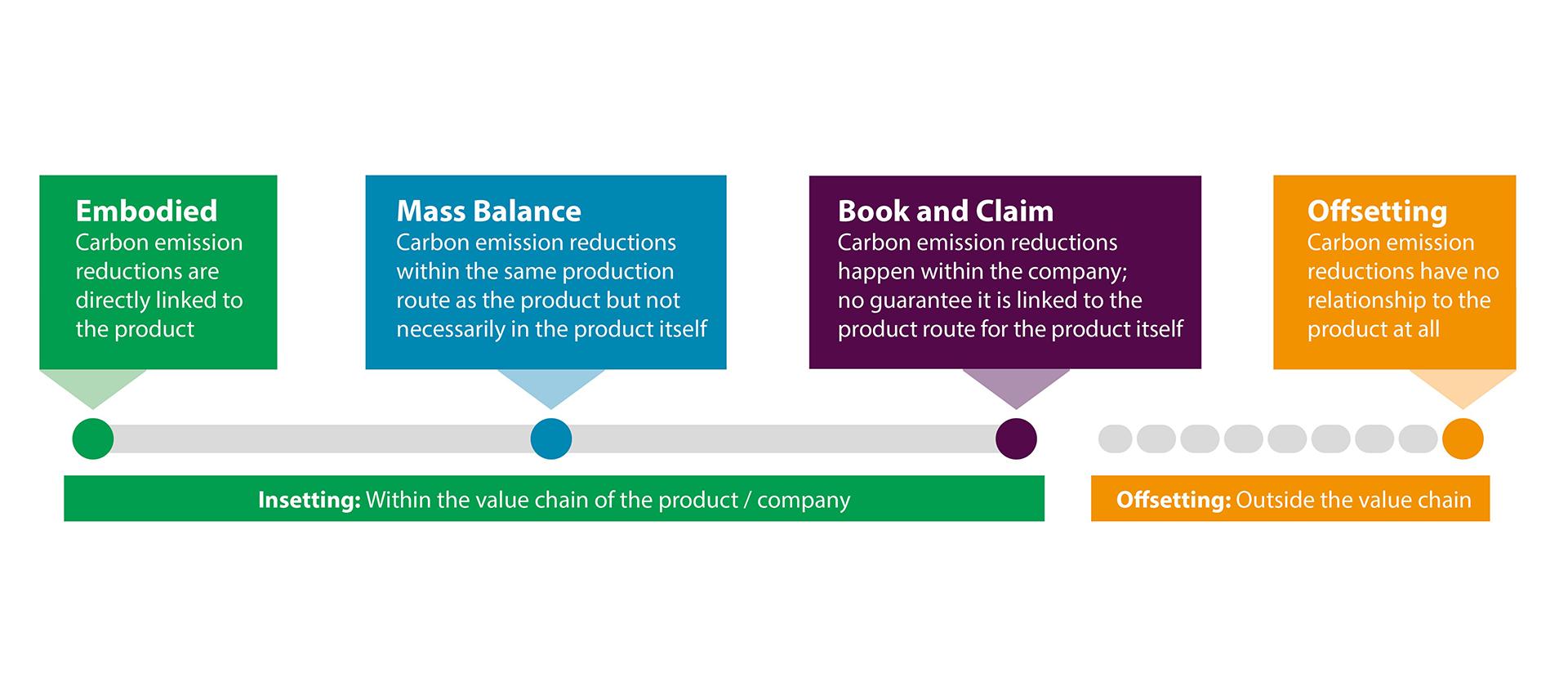 Embodied
Carbon emission reductions are directly linked to the product

Mass Balance
Carbon emission reductions within the same production route as the product but not necessarily in the product itself

Book and Claim
Carbon emission reductions happen within the company; no guarantee it is linked to the product route for the product itself

Offsetting
Carbon emission reductions have no relationship to the product at all

Insetting: Within the value chain of the product / company

Offsetting: Outside the value chain